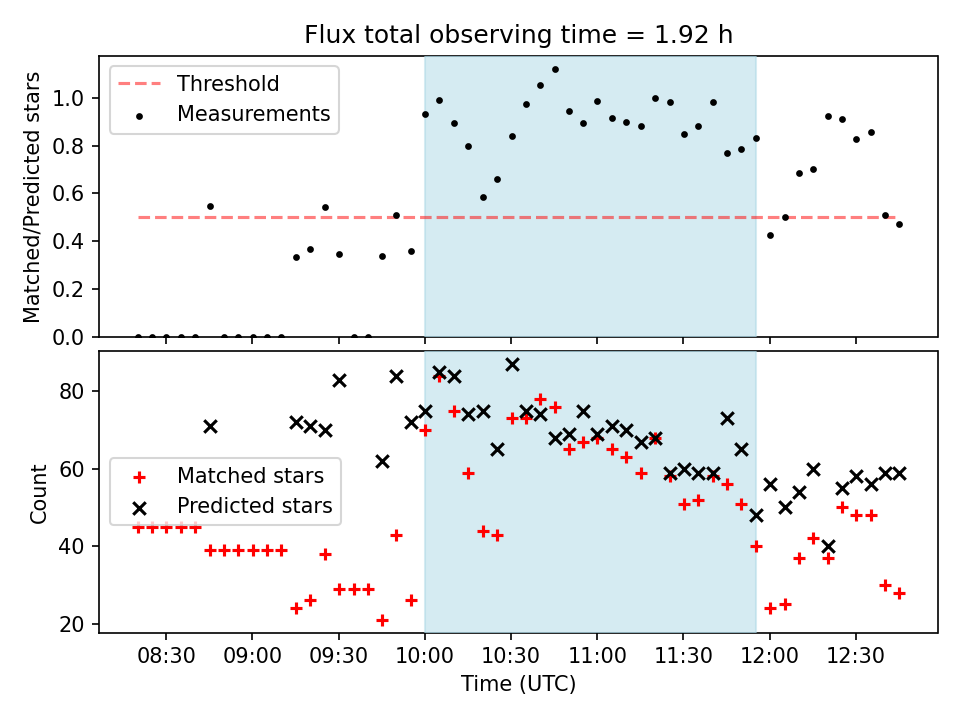 Flux total observing time = 1.92 h

Threshold
Measurements

Matched/Predicted stars

1.0
0.8
0.6
0.4
0.2
0.0

Matched stars
Predicted stars

Count

80
60
40
20

08:30 09:00 09:30 10:00 10:30 11:00 11:30 12:00 12:30

Time (UTC)